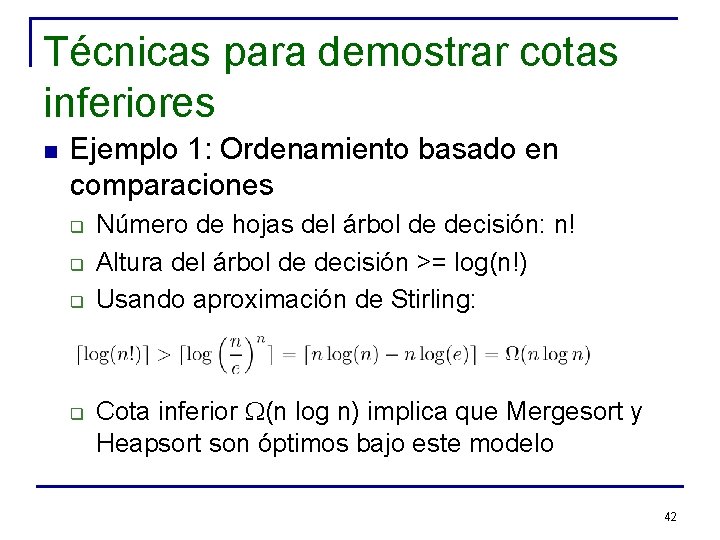 Técnicas para demostrar cotas inferiores

Ejemplo 1: Ordenamiento basado en comparaciones

Número de hojas del árbol de decisión: n!

Altura del árbol de decisión >= log(n!)

Usando aproximación de Stirling:

$\lceil \log(n!) \rceil > \lceil \log \left(\frac{n}{e}\right)^n \rceil = \lceil n \log(n) - n \log(e) \rceil = \Omega(n \log n)$

Cota inferior Ω(n log n) implica que Mergesort y Heapsort son óptimos bajo este modelo

42